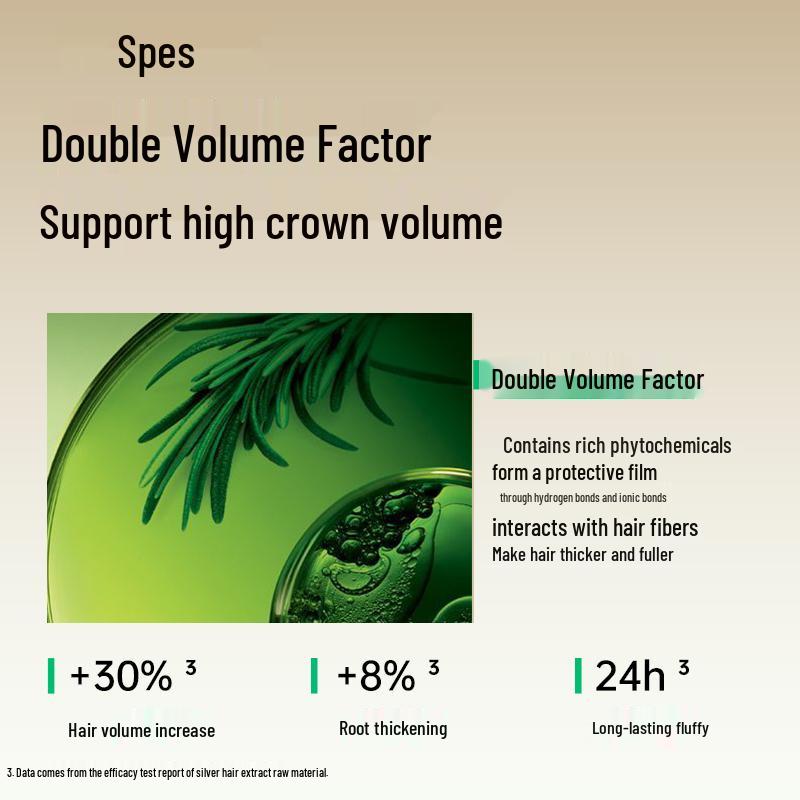 Spes

Double Volume Factor

Support high crown volume

Double Volume Factor

Contains rich phytochemicals
form a protective film
through hydrogen bonds and ionic bonds
interacts with hair fibers
Make hair thicker and fuller

+30% $^3$
Hair volume increase

+8% $^3$
Root thickening

24h $^3$
Long-lasting fluffy

3. Data comes from the efficacy test report of silver hair extract raw material.